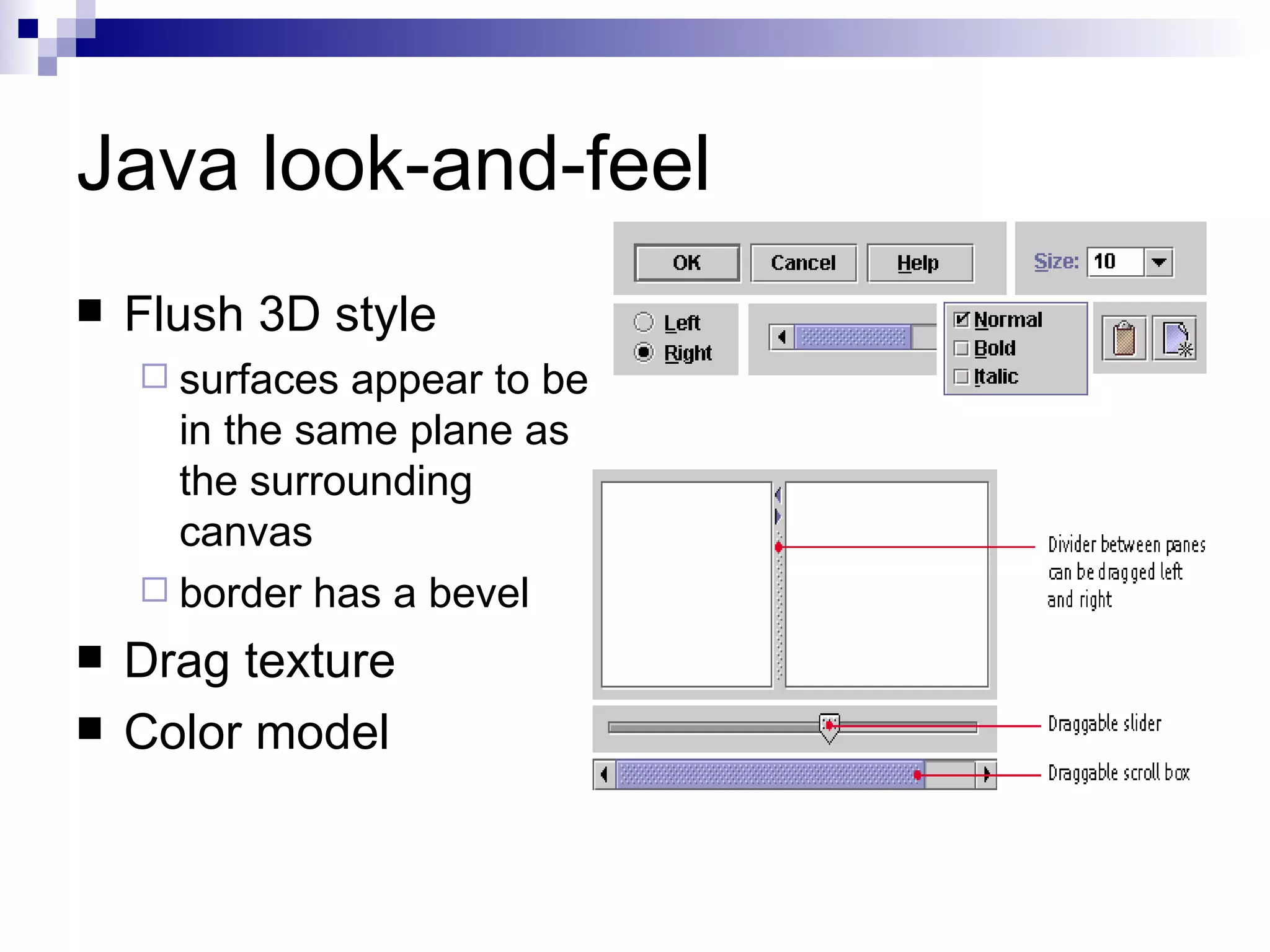 Java look-and-feel

Flush 3D style

surfaces appear to be in the same plane as the surrounding canvas

border has a bevel

Drag texture

Color model

OK Cancel Help

Size: 10

Left
Right

Normal
Bold
Italic

Divider between panes can be dragged left and right

Draggable slider

Draggable scroll box